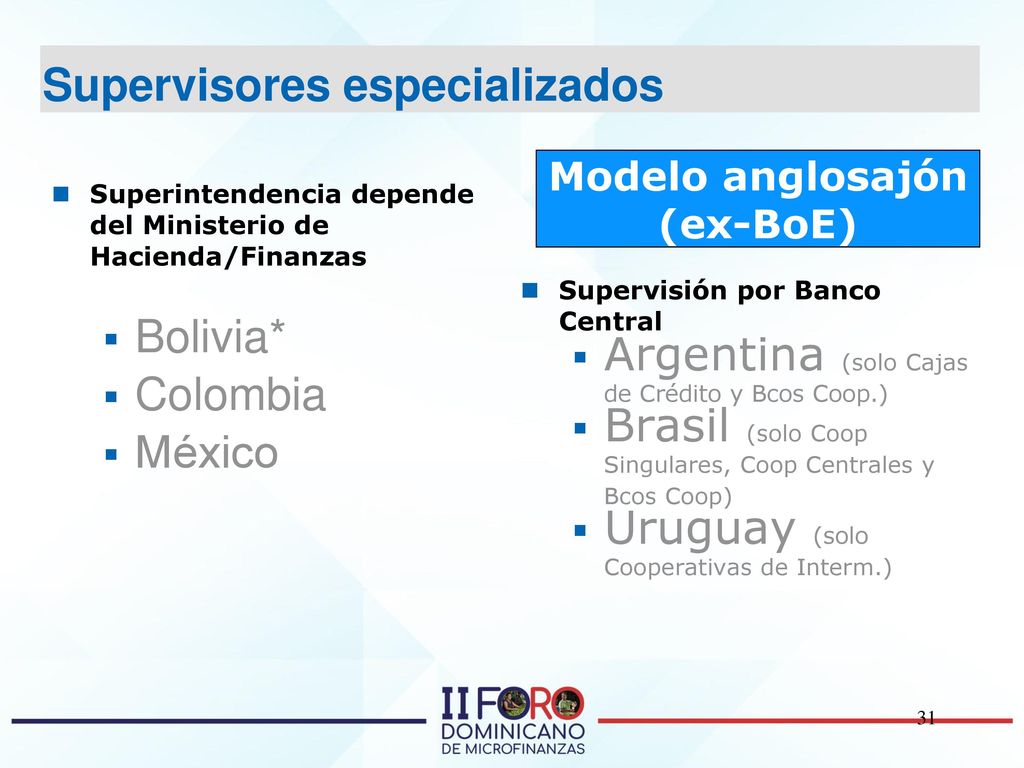 Supervisores especializados

Superintendencia depende del Ministerio de Hacienda/Finanzas

Bolivia*
Colombia
México

Modelo anglosajón (ex-BoE)

Supervisión por Banco Central

Argentina (solo Cajas de Crédito y Bcos Coop.)
Brasil (solo Coop Singulares, Coop Centrales y Bcos Coop)
Uruguay (solo Cooperativas de Interm.)

II FORO DOMINICANO DE MICROFINANZAS

31